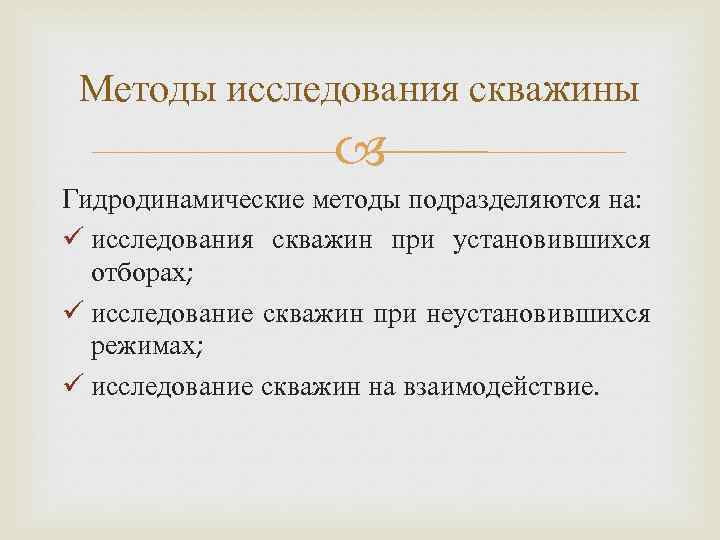 Методы исследования скважины

Гидродинамические методы подразделяются на:
✓ исследования скважин при установившихся отборах;
✓ исследование скважин при неустановившихся режимах;
✓ исследование скважин на взаимодействие.